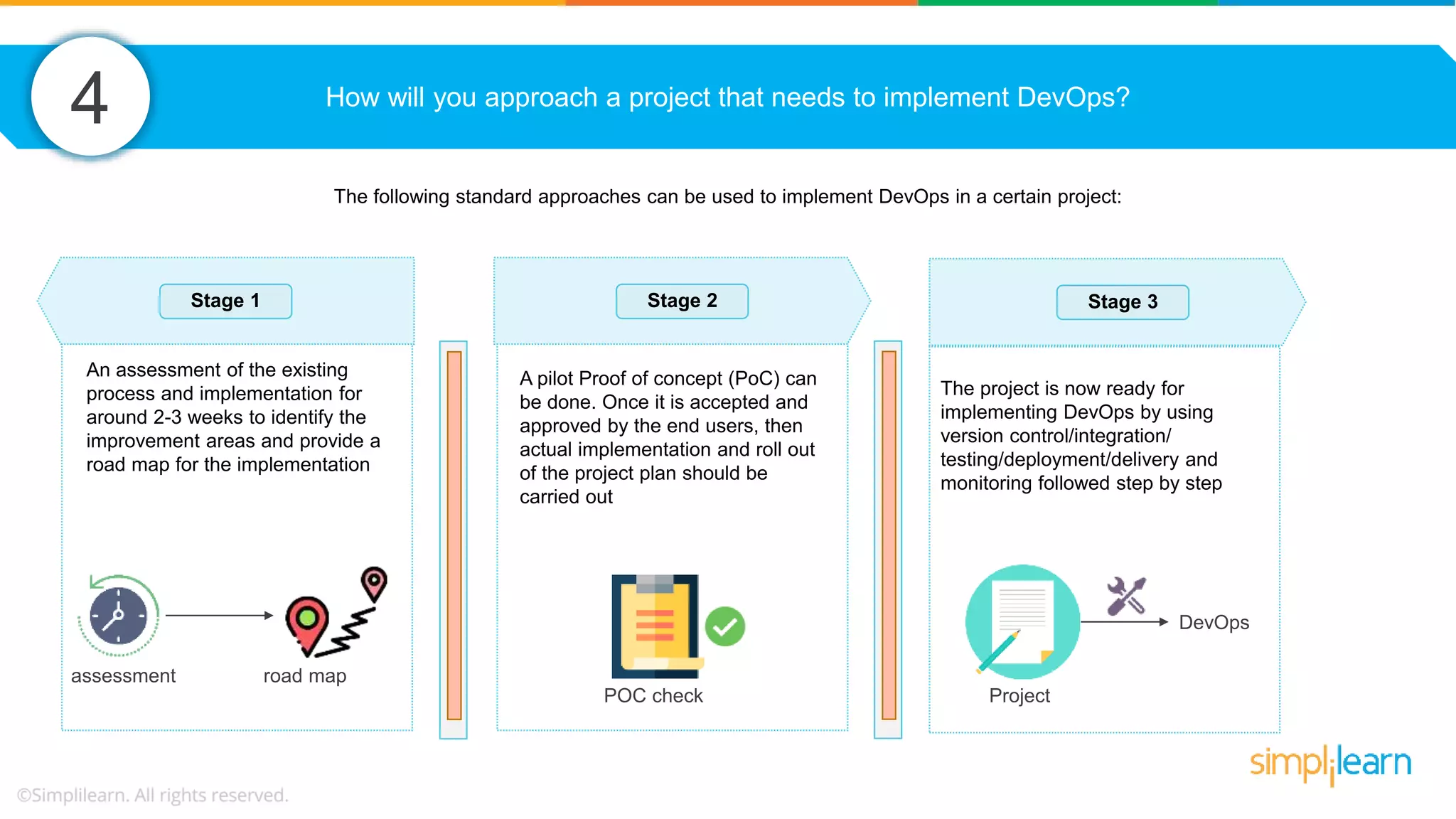 4

How will you approach a project that needs to implement DevOps?

The following standard approaches can be used to implement DevOps in a certain project:

Stage 1

An assessment of the existing process and implementation for around 2-3 weeks to identify the improvement areas and provide a road map for the implementation

assessment

road map

Stage 2

A pilot Proof of concept (PoC) can be done. Once it is accepted and approved by the end users, then actual implementation and roll out of the project plan should be carried out

POC check

Stage 3

The project is now ready for implementing DevOps by using version control/integration/ testing/deployment/delivery and monitoring followed step by step

Project

DevOps

simplilearn

©Simplilearn. All rights reserved.